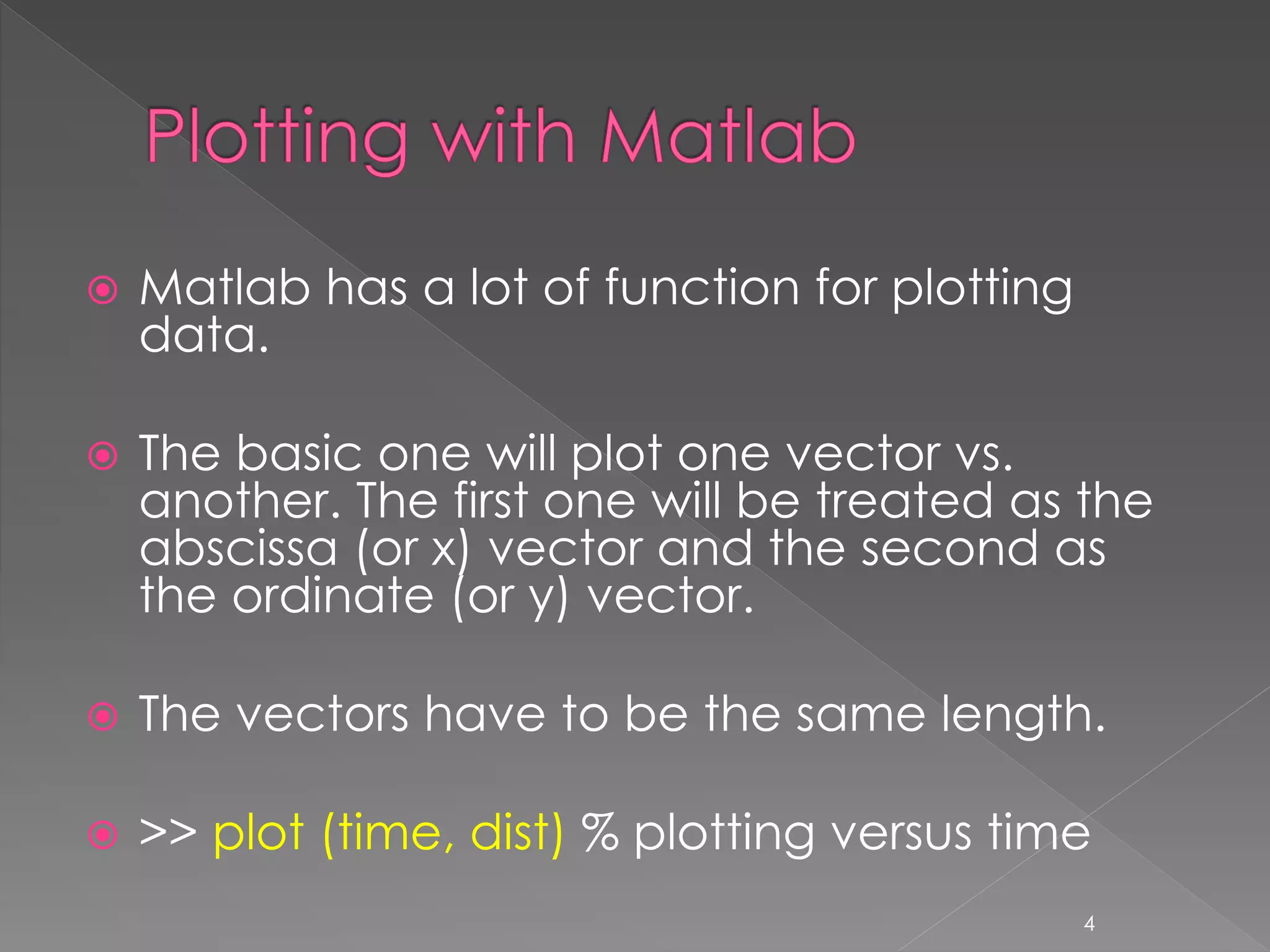 Plotting with Matlab

Matlab has a lot of function for plotting data.

The basic one will plot one vector vs. another. The first one will be treated as the abscissa (or x) vector and the second as the ordinate (or y) vector.

The vectors have to be the same length.

>> plot (time, dist) % plotting versus time

4